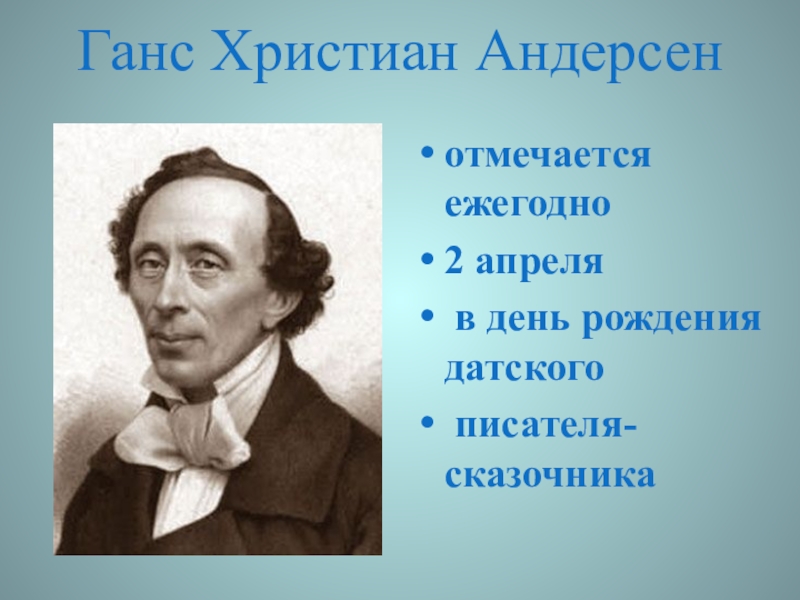 Ганс Христиан Андерсен

• отмечается ежегодно
• 2 апреля
• в день рождения датского
• писателя-сказочника